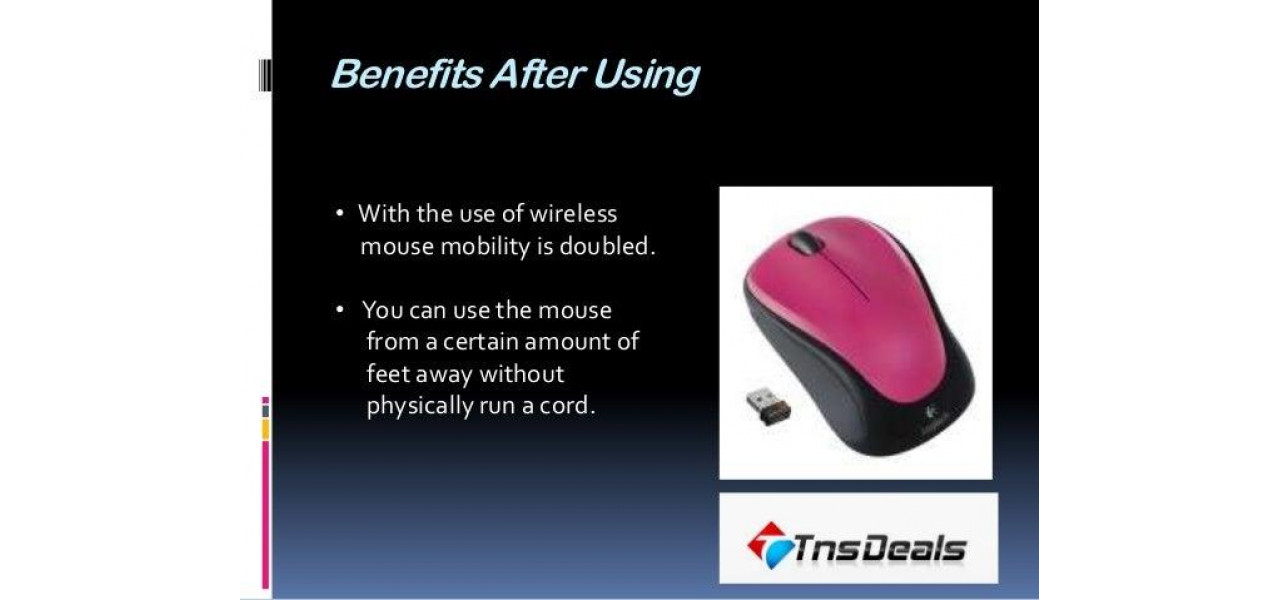 Benefits After Using

• With the use of wireless mouse mobility is doubled.

• You can use the mouse from a certain amount of feet away without physically run a cord.

TnsDeals